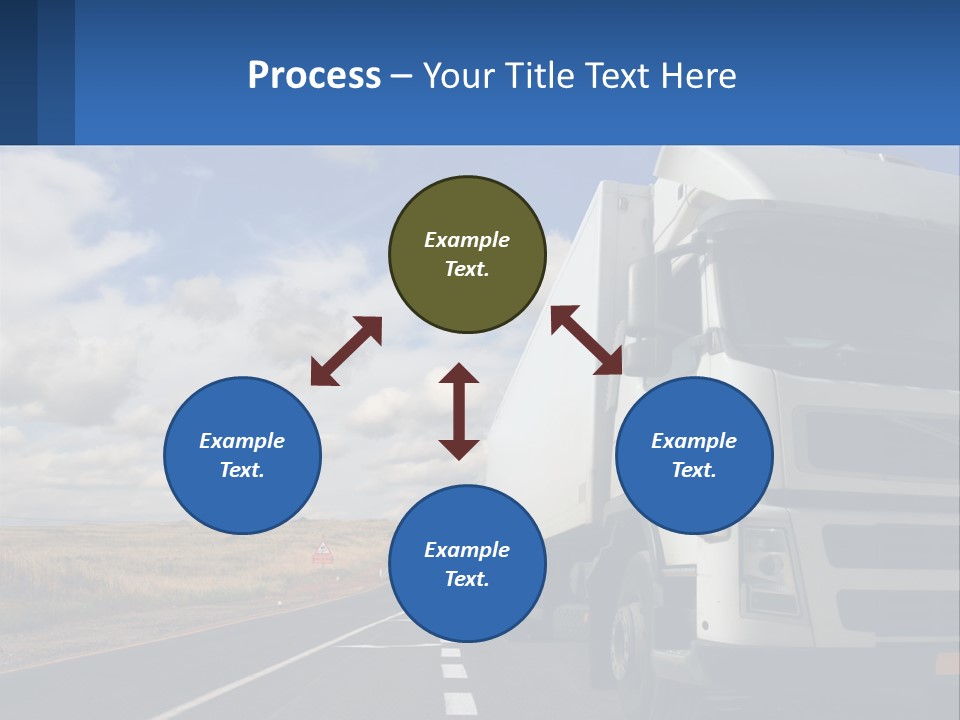 Process – Your Title Text Here

Example Text.

Example Text.

Example Text.

Example Text.